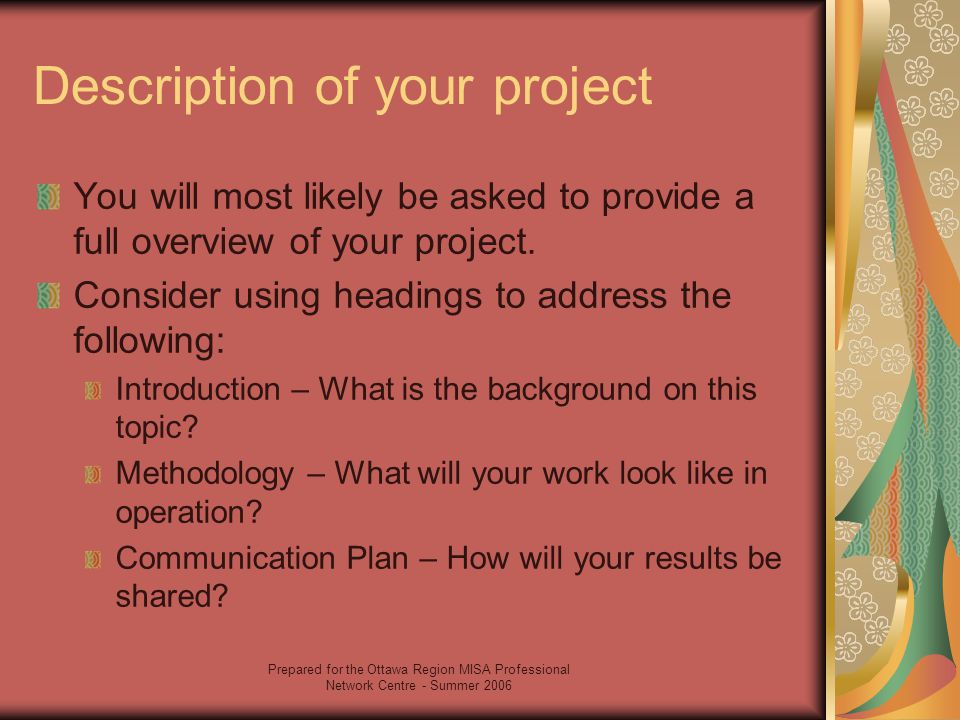 Description of your project

You will most likely be asked to provide a full overview of your project.

Consider using headings to address the following:

Introduction – What is the background on this topic?

Methodology – What will your work look like in operation?

Communication Plan – How will your results be shared?

Prepared for the Ottawa Region MISA Professional Network Centre - Summer 2006